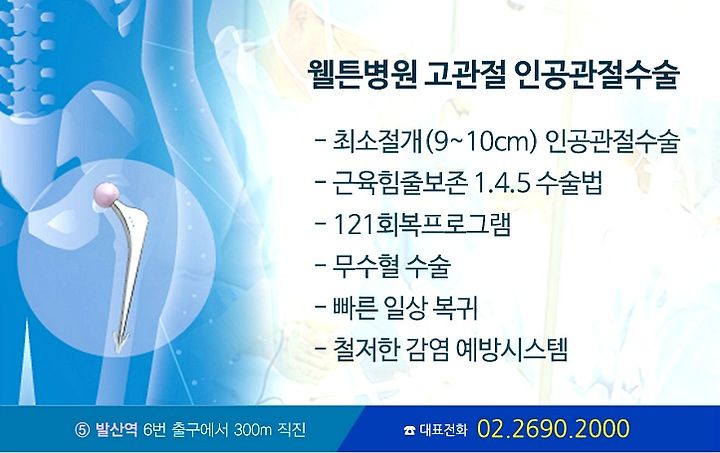 웰튼병원 고관절 인공관절수술

- 최소절개(9~10cm) 인공관절수술
- 근육힘줄보존 1.4.5 수술법
- 121회복프로그램
- 무수혈 수술
- 빠른 일상 복귀
- 철저한 감염 예방시스템

⑤ 발산역 6번 출구에서 300m 직진

☎ 대표전화 02.2690.2000